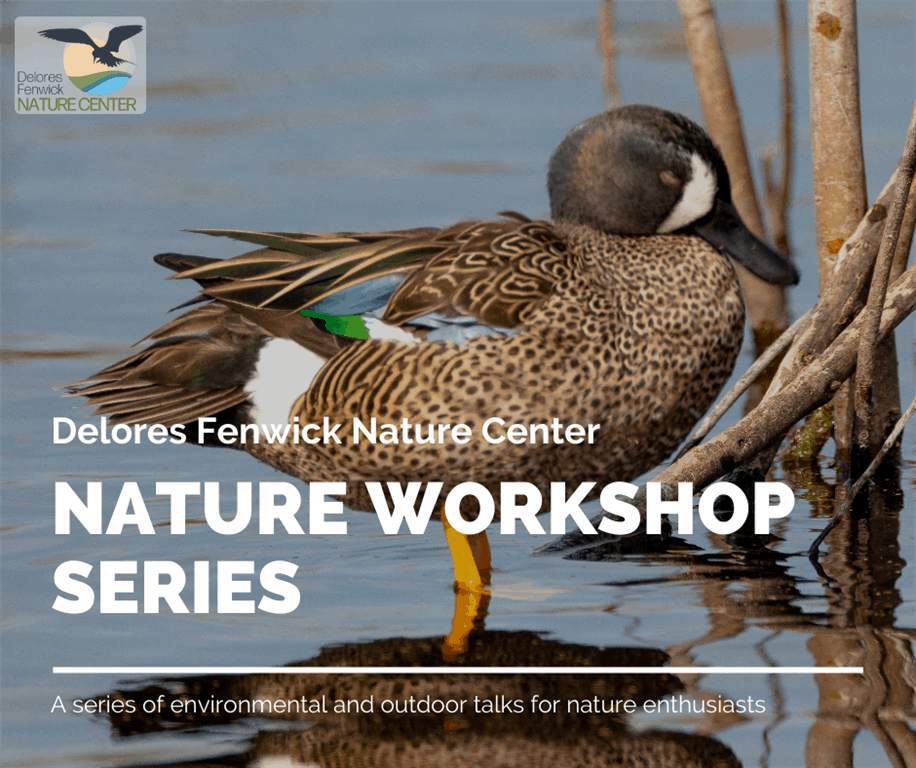 Delores Fenwick NATURE CENTER

Delores Fenwick Nature Center

NATURE WORKSHOP SERIES

A series of environmental and outdoor talks for nature enthusiasts